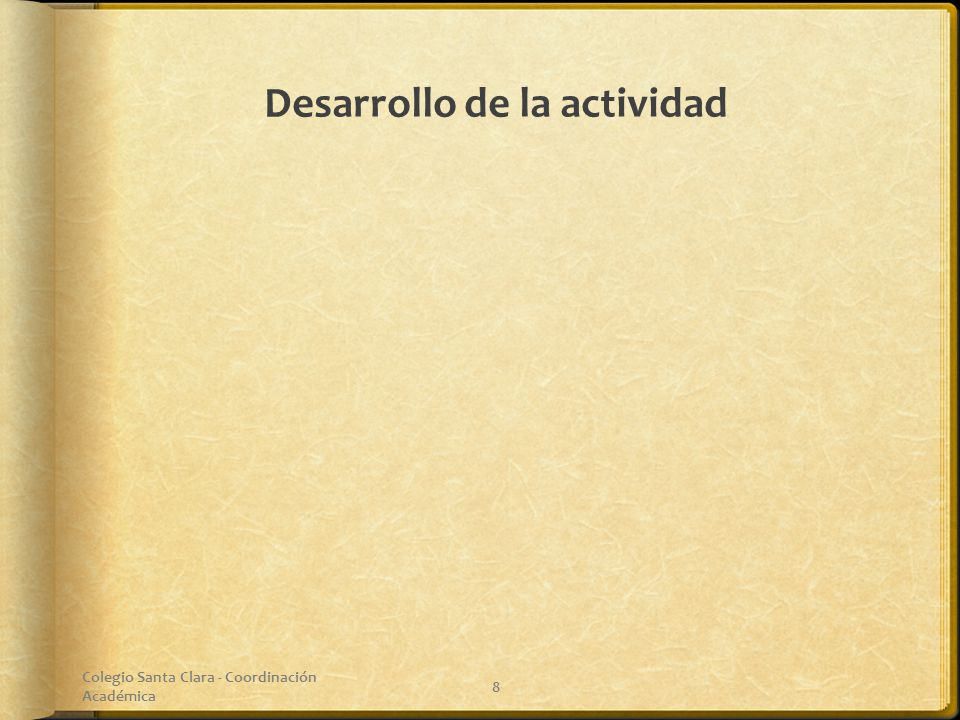 Desarrollo de la actividad

Colegio Santa Clara - Coordinación Académica

8